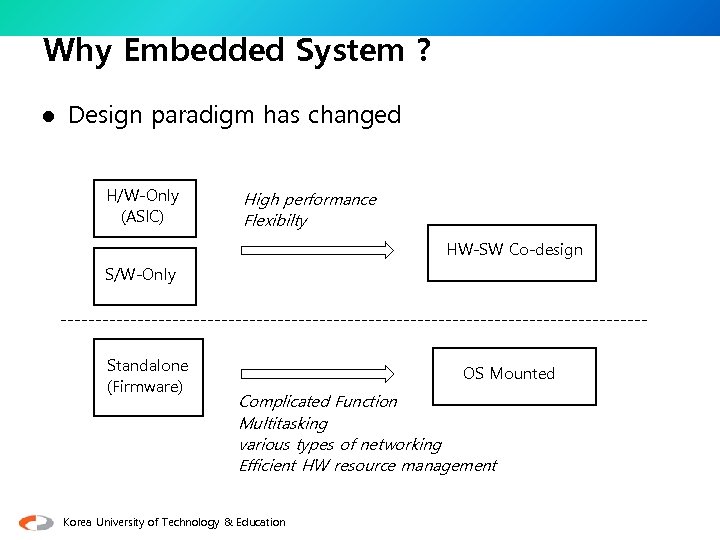 Why Embedded System ?

● Design paradigm has changed

H/W-Only (ASIC)

S/W-Only

High performance
Flexibilty

HW-SW Co-design

Standalone (Firmware)

OS Mounted

Complicated Function
Multitasking
various types of networking
Efficient HW resource management

Korea University of Technology & Education